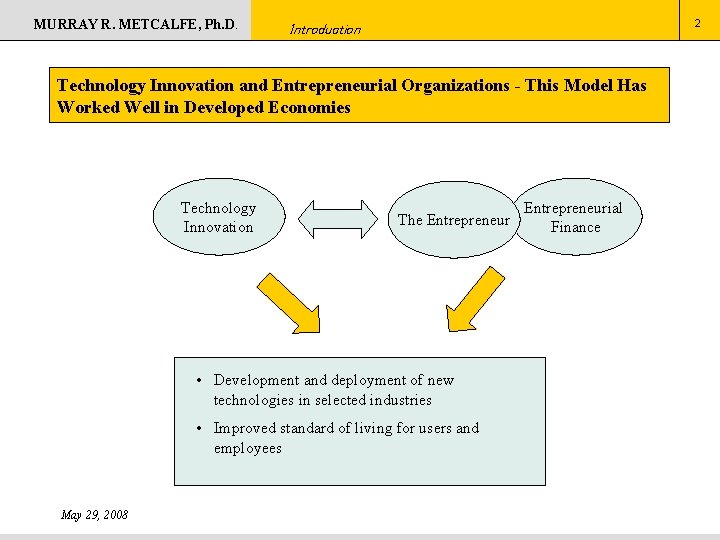 MURRAY R. METCALFE, Ph.D.

Introduction

2

Technology Innovation and Entrepreneurial Organizations - This Model Has Worked Well in Developed Economies

Technology Innovation

The Entrepreneur

Entrepreneurial Finance

• Development and deployment of new technologies in selected industries

• Improved standard of living for users and employees

May 29, 2008